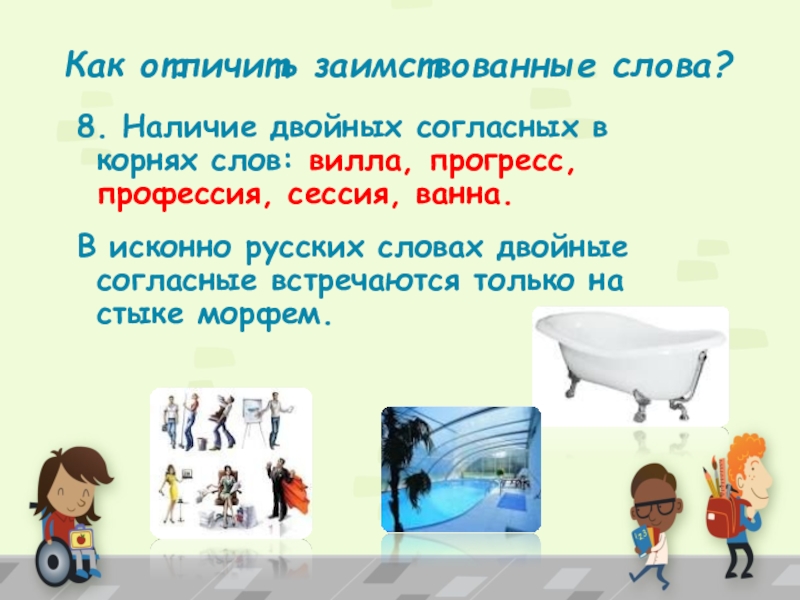 Как отличить заимствованные слова?

8. Наличие двойных согласных в корнях слов: вилла, прогресс, профессия, сессия, ванна.

В исконно русских словах двойные согласные встречаются только на стыке морфем.